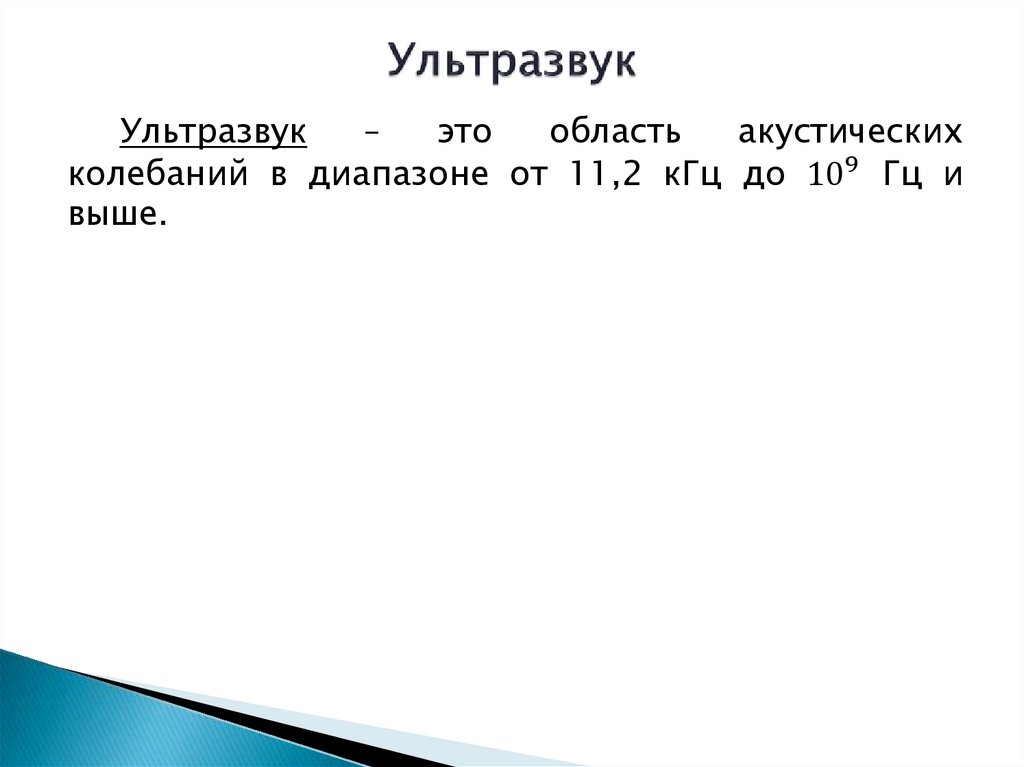 Ультразвук

Ультразвук – это область акустических колебаний в диапазоне от 11,2 кГц до $10^9$ Гц и выше.